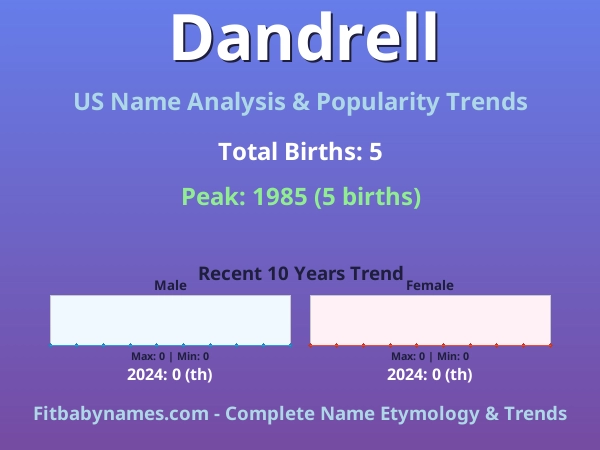 Dandrell

US Name Analysis & Popularity Trends

Total Births: 5

Peak: 1985 (5 births)

Recent 10 Years Trend

Male

Max: 0 | Min: 0

2024: 0 (th)

Female

Max: 0 | Min: 0

2024: 0 (th)

Fitbabynames.com - Complete Name Etymology & Trends